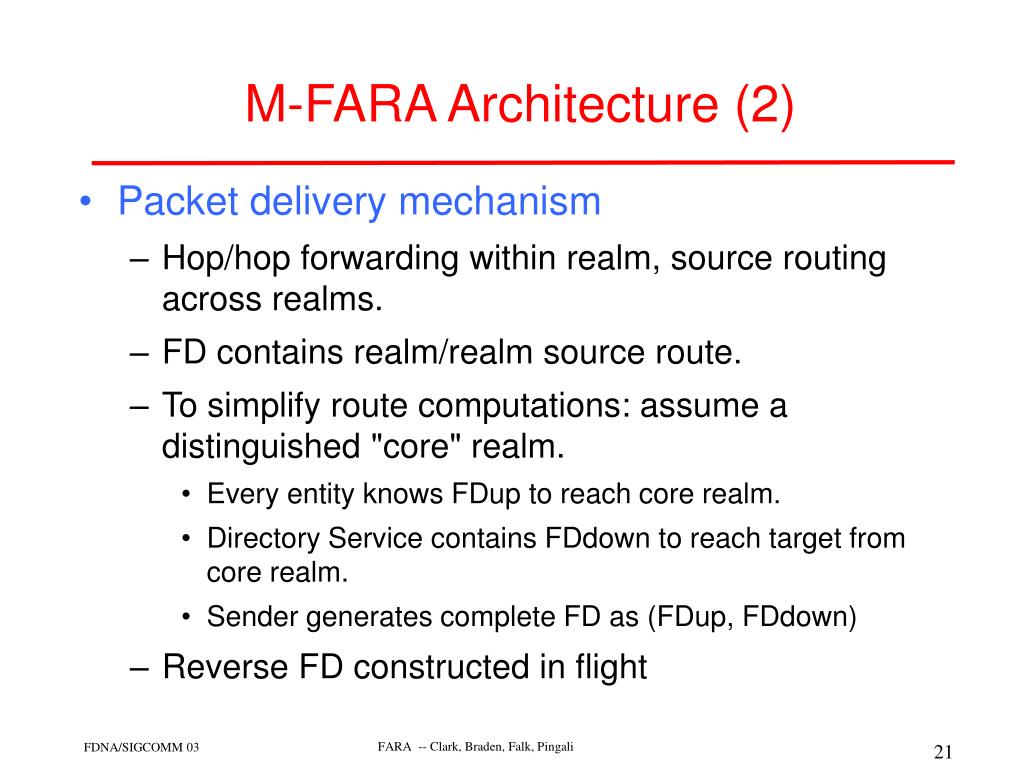 M-FARA Architecture (2)

• Packet delivery mechanism

– Hop/hop forwarding within realm, source routing across realms.

– FD contains realm/realm source route.

– To simplify route computations: assume a distinguished "core" realm.

• Every entity knows FDup to reach core realm.

• Directory Service contains FDdown to reach target from core realm.

• Sender generates complete FD as (FDup, FDdown)

– Reverse FD constructed in flight

FDNA/SIGCOMM 03

FARA -- Clark, Braden, Falk, Pingali

21